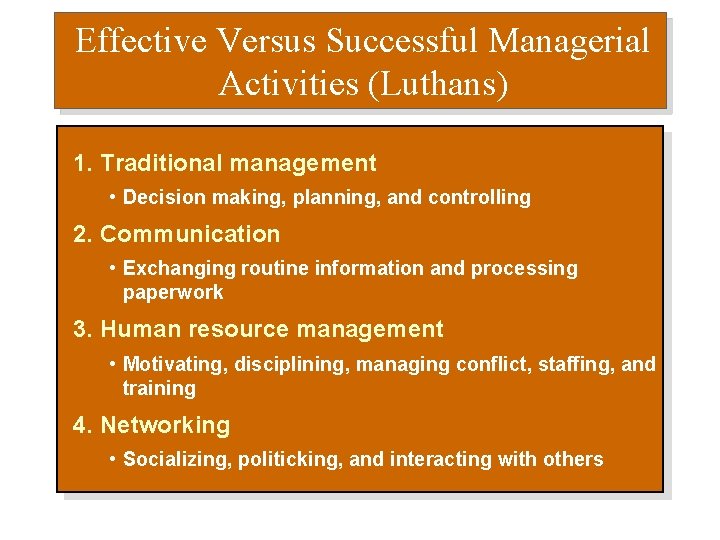 Effective Versus Successful Managerial Activities (Luthans)

1. Traditional management

• Decision making, planning, and controlling

2. Communication

• Exchanging routine information and processing paperwork

3. Human resource management

• Motivating, disciplining, managing conflict, staffing, and training

4. Networking

• Socializing, politicking, and interacting with others